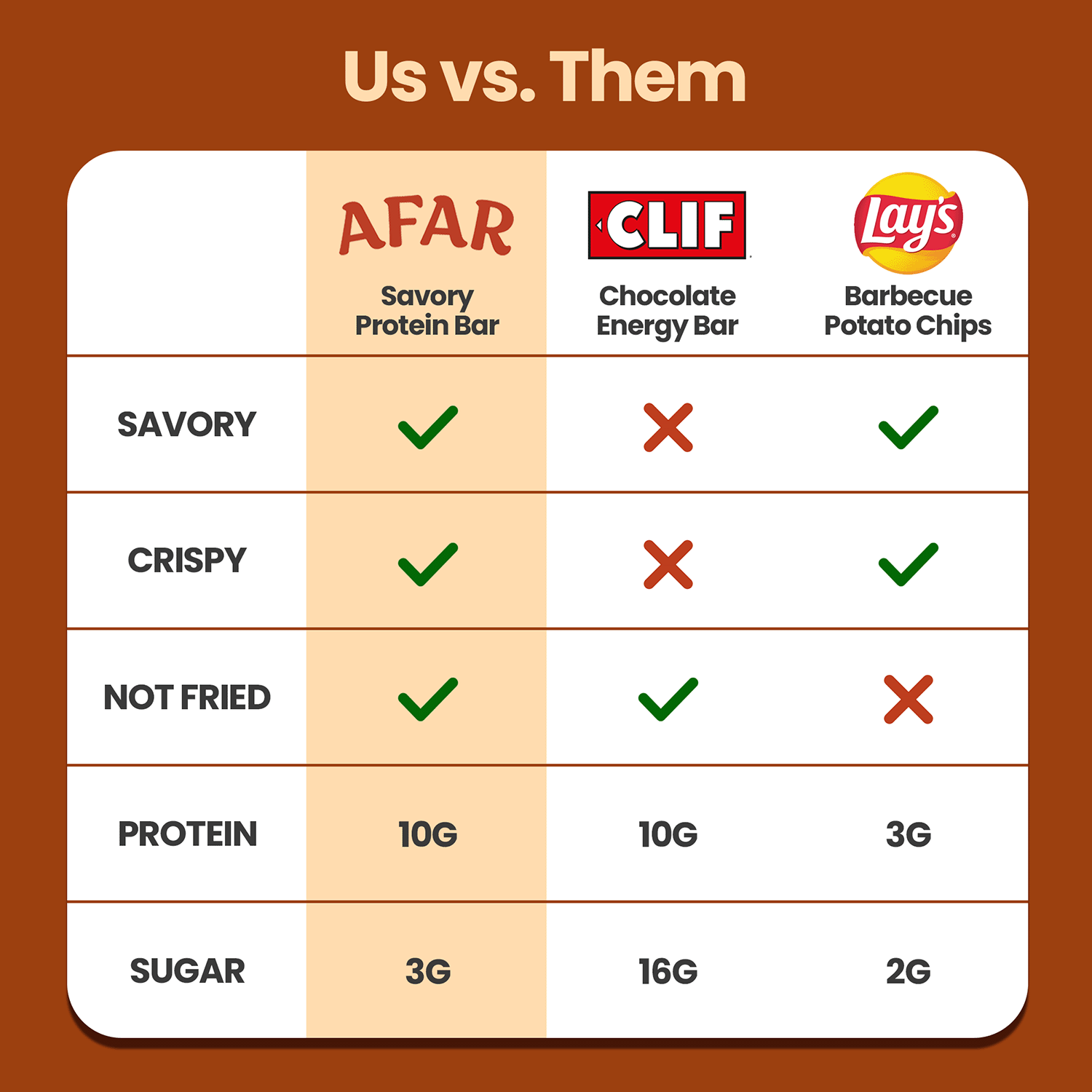 Us vs. Them

| | AFAR Savory Protein Bar | CLIF Chocolate Energy Bar | Lay's Barbecue Potato Chips |
|---|---|---|---|
| SAVORY | ✓ | ✗ | ✓ |
| CRISPY | ✓ | ✗ | ✓ |
| NOT FRIED | ✓ | ✓ | ✗ |
| PROTEIN | 10G | 10G | 3G |
| SUGAR | 3G | 16G | 2G |